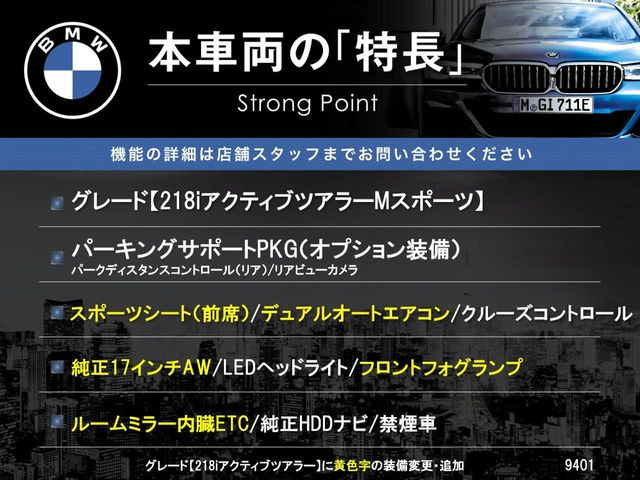 BMW

本車両の「特長」

Strong Point

M GI 711E

機能の詳細は店舗スタッフまでお問い合わせください

グレード【218iアクティブツアラーMスポーツ】

パーキングサポートPKG(オプション装備)
パークディスタンスコントロール(リア)/リアビューカメラ

スポーツシート(前席)/デュアルオートエアコン/クルーズコントロール

純正17インチAW/LEDヘッドライト/フロントフォグランプ

ルームミラー内臓ETC/純正HDDナビ/禁煙車

グレード【218iアクティブツアラー】に黄色字の装備変更・追加

9401